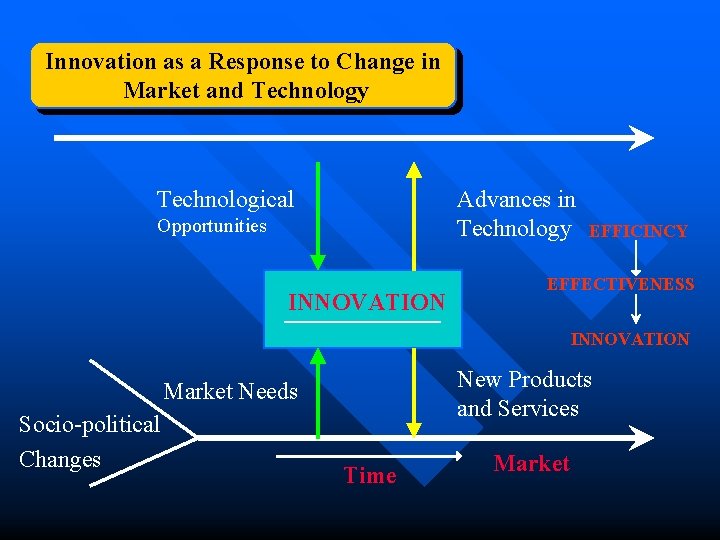 Innovation as a Response to Change in Market and Technology

Technological Opportunities

Advances in Technology

EFFICINCY

EFFECTIVENESS

INNOVATION

INNOVATION

Market Needs

New Products and Services

Socio-political Changes

Time

Market